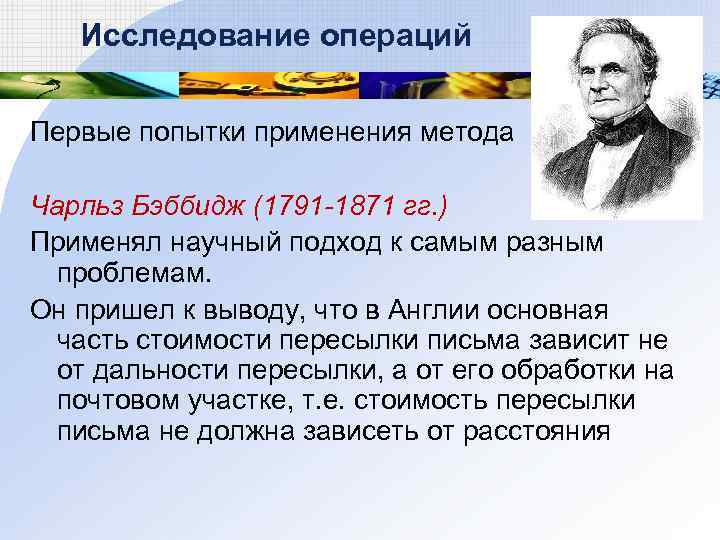 Исследование операций

Первые попытки применения метода

Чарльз Бэббидж (1791-1871 гг.)

Применял научный подход к самым разным проблемам.

Он пришел к выводу, что в Англии основная часть стоимости пересылки письма зависит не от дальности пересылки, а от его обработки на почтовом участке, т.е. стоимость пересылки письма не должна зависеть от расстояния